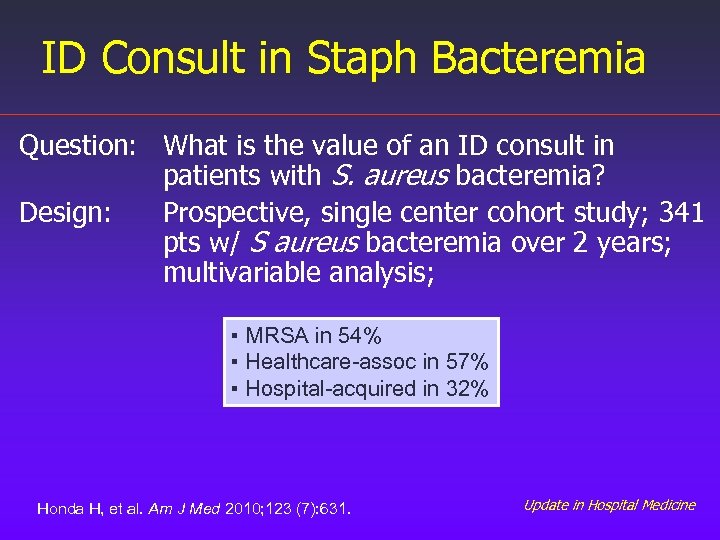 ID Consult in Staph Bacteremia

Question: What is the value of an ID consult in patients with S. aureus bacteremia?

Design: Prospective, single center cohort study; 341 pts w/ S aureus bacteremia over 2 years; multivariable analysis;

▪ MRSA in 54%
▪ Healthcare-assoc in 57%
▪ Hospital-acquired in 32%

Honda H, et al. Am J Med 2010;123 (7):631.

Update in Hospital Medicine